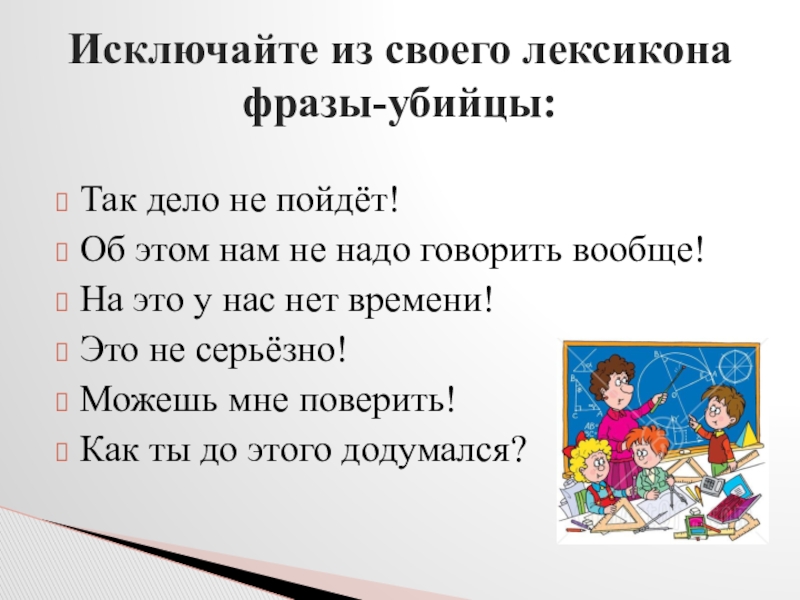 Исключайте из своего лексикона фразы-убийцы:

Так дело не пойдёт!
Об этом нам не надо говорить вообще!
На это у нас нет времени!
Это не серьёзно!
Можешь мне поверить!
Как ты до этого додумался?